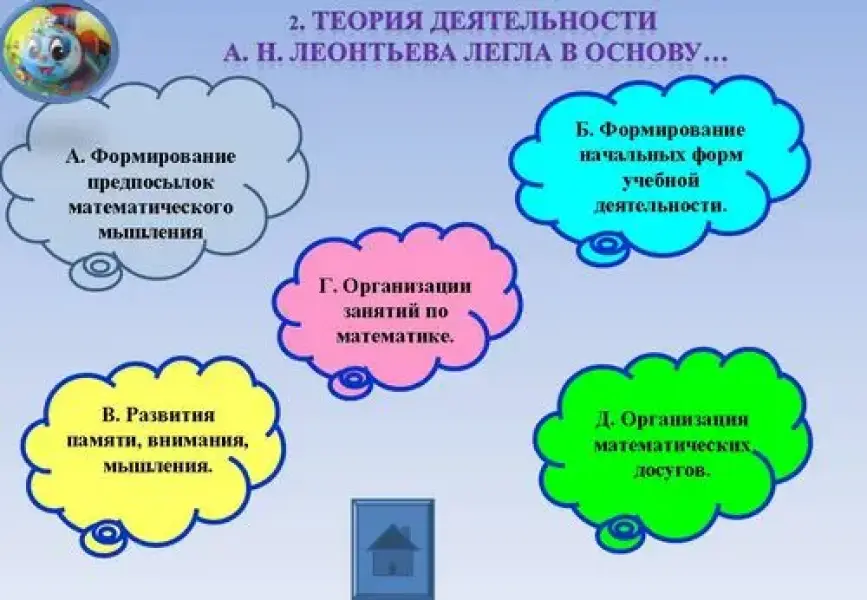 2. ТЕОРИЯ ДЕЯТЕЛЬНОСТИ А. Н. ЛЕОНТЬЕВА ЛЕГЛА В ОСНОВУ…

А. Формирование предпосылок математического мышления

Б. Формирование начальных форм учебной деятельности.

Г. Организации занятий по математике.

В. Развития памяти, внимания, мышления.

Д. Организация математических досугов.